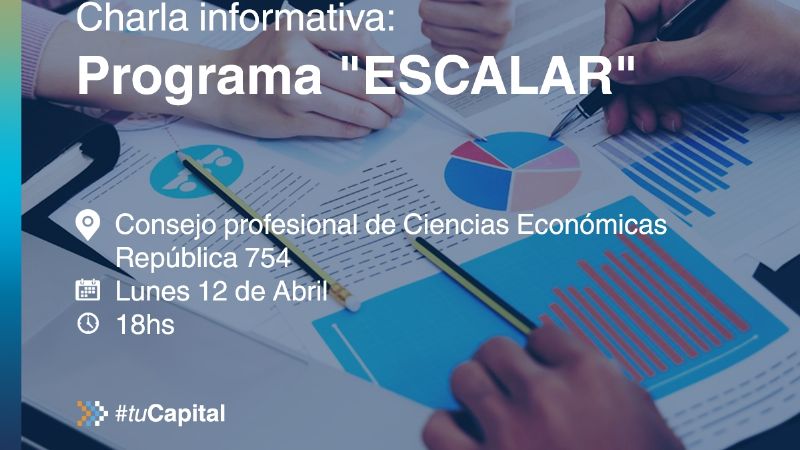 Charla informativa:
Programa "ESCALAR"

Consejo profesional de Ciencias Económicas
República 754
Lunes 12 de Abril
18hs

#tuCapital